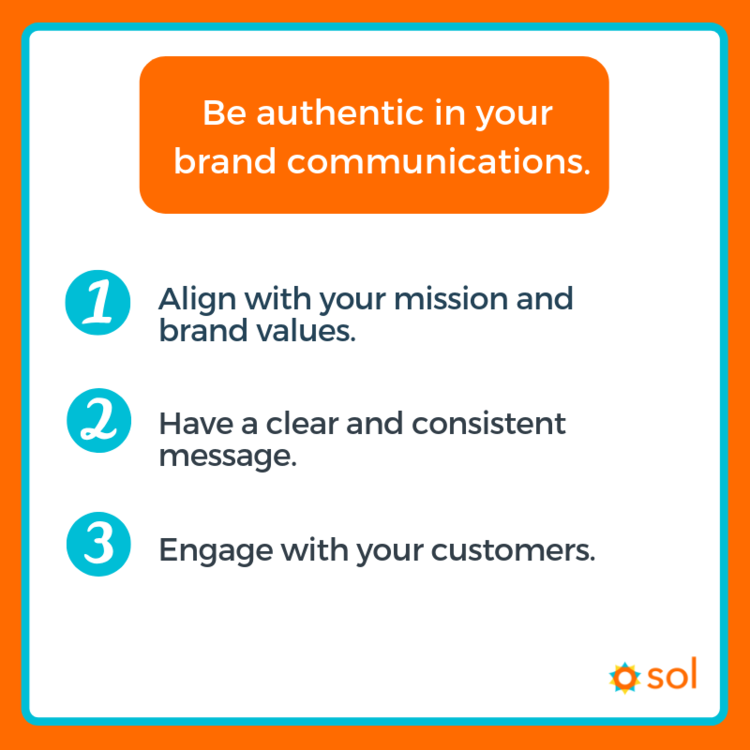 Be authentic in your brand communications.

1 Align with your mission and brand values.

2 Have a clear and consistent message.

3 Engage with your customers.

sol